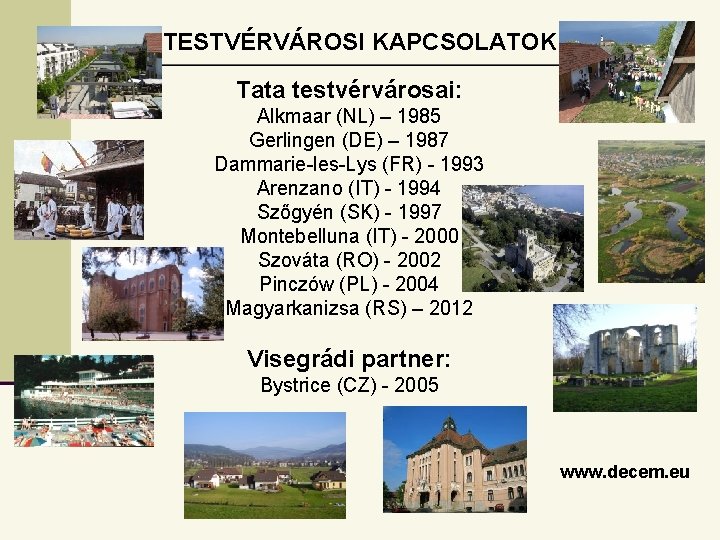 TESTVÉRVÁROSI KAPCSOLATOK

Tata testvérvárosai:
Alkmaar (NL) – 1985
Gerlingen (DE) – 1987
Dammarie-les-Lys (FR) - 1993
Arenzano (IT) - 1994
Szőgyén (SK) - 1997
Montebelluna (IT) - 2000
Szováta (RO) - 2002
Pinczów (PL) - 2004
Magyarkanizsa (RS) – 2012

Visegrádi partner:
Bystrice (CZ) - 2005

www.decem.eu